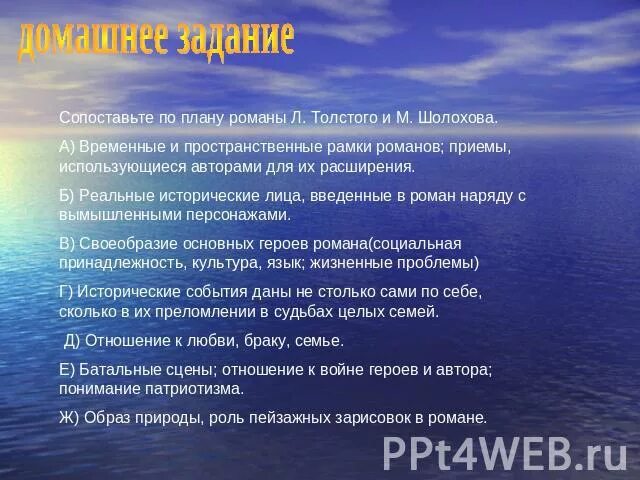 домашнее задание

Сопоставьте по плану романы Л. Толстого и М. Шолохова.

А) Временные и пространственные рамки романов; приемы, использующиеся авторами для их расширения.

Б) Реальные исторические лица, введенные в роман наряду с вымышленными персонажами.

В) Своеобразие основных героев романа(социальная принадлежность, культура, язык; жизненные проблемы)

Г) Исторические события даны не столько сами по себе, сколько в их преломлении в судьбах целых семей.

Д) Отношение к любви, браку, семье.

Е) Батальные сцены; отношение к войне героев и автора; понимание патриотизма.

Ж) Образ природы, роль пейзажных зарисовок в романе.

PPt4WEB.ru